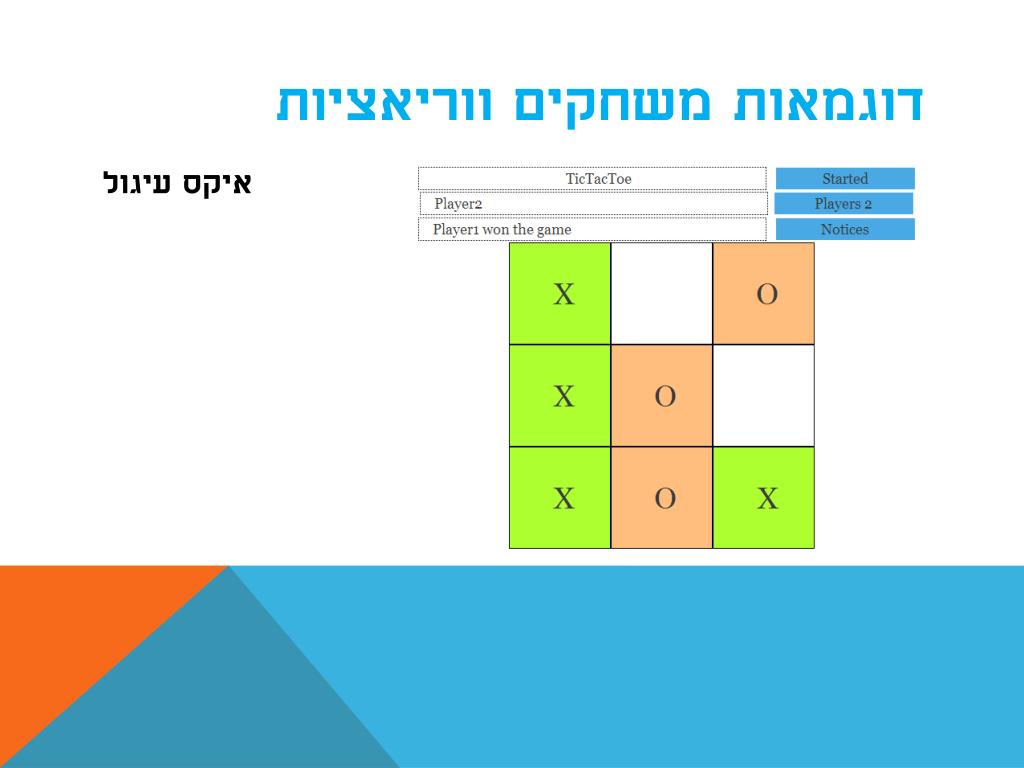 דוגמאות משחקים ווריאציות

איקס עיגול

TicTacToe
Started
Player2
Players 2
Player1 won the game
Notices

| X |   | O |
|---|---|---|
| X | O |   |
| X | O | X |